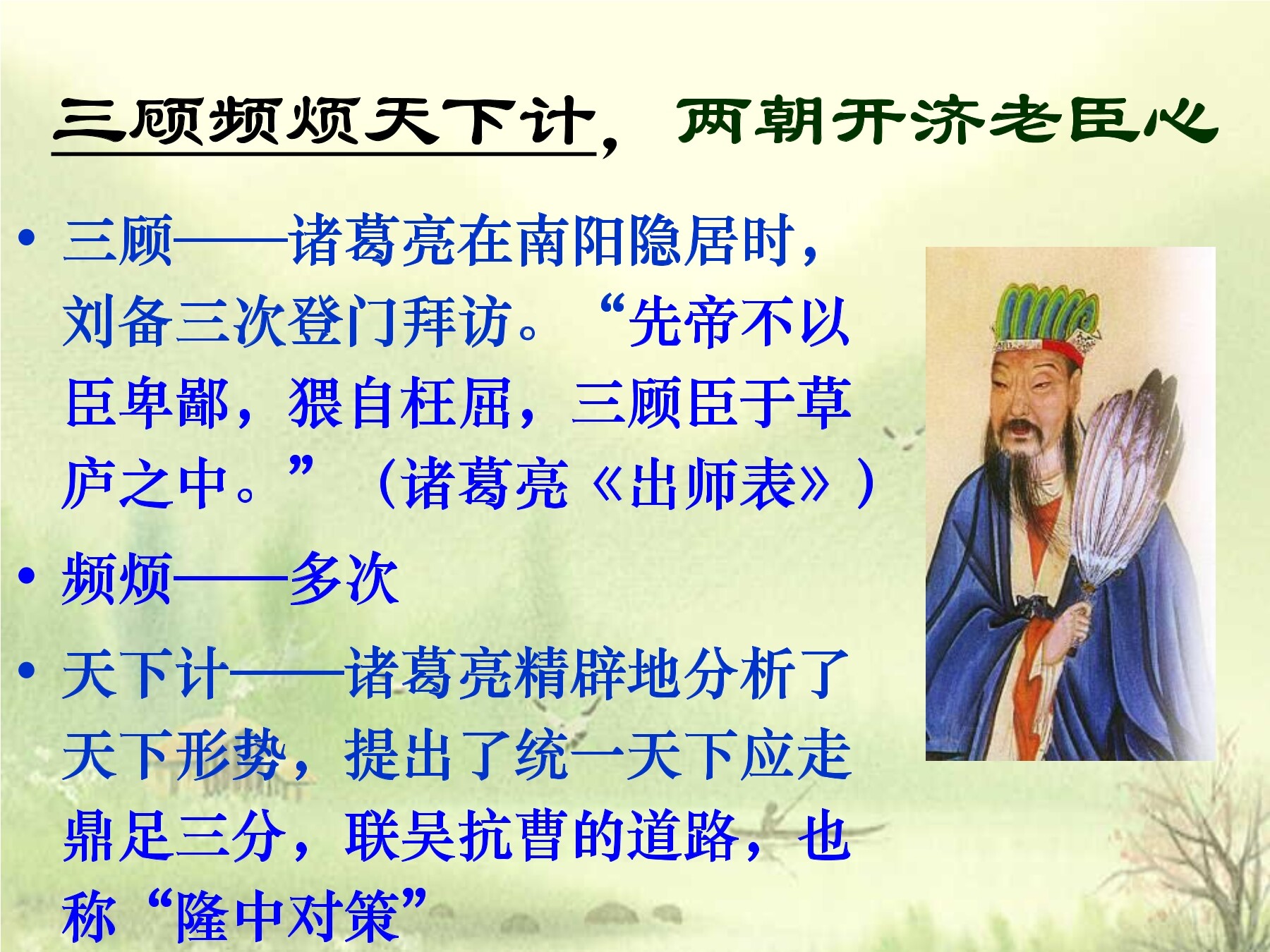 三顾频烦天下计，两朝开济老臣心

• 三顾——诸葛亮在南阳隐居时，刘备三次登门拜访。“先帝不以臣卑鄙，猥自枉屈，三顾臣于草庐之中。”（诸葛亮《出师表》）

• 频烦——多次

• 天下计——诸葛亮精辟地分析了天下形势，提出了统一天下应走鼎足三分，联吴抗曹的道路，也称“隆中对策”